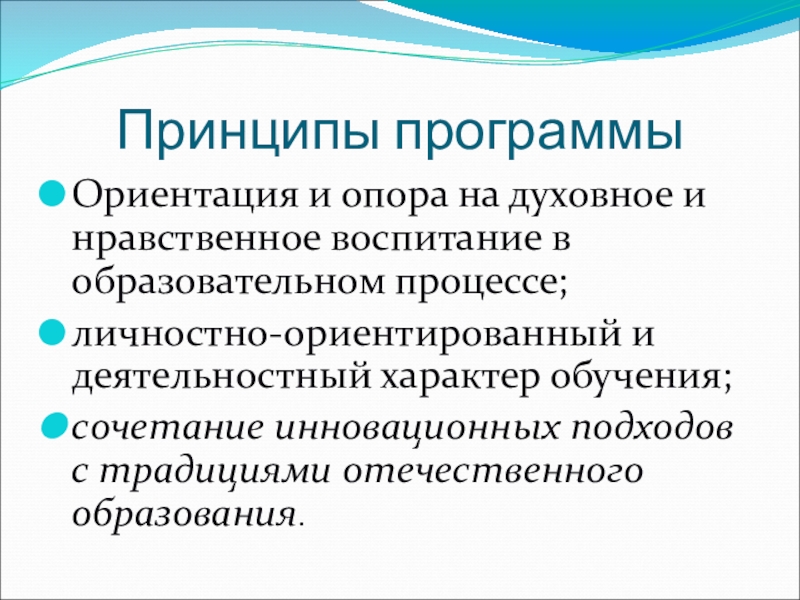 Принципы программы

Ориентация и опора на духовное и нравственное воспитание в образовательном процессе;

личностно-ориентированный и деятельностный характер обучения;

сочетание инновационных подходов с традициями отечественного образования.